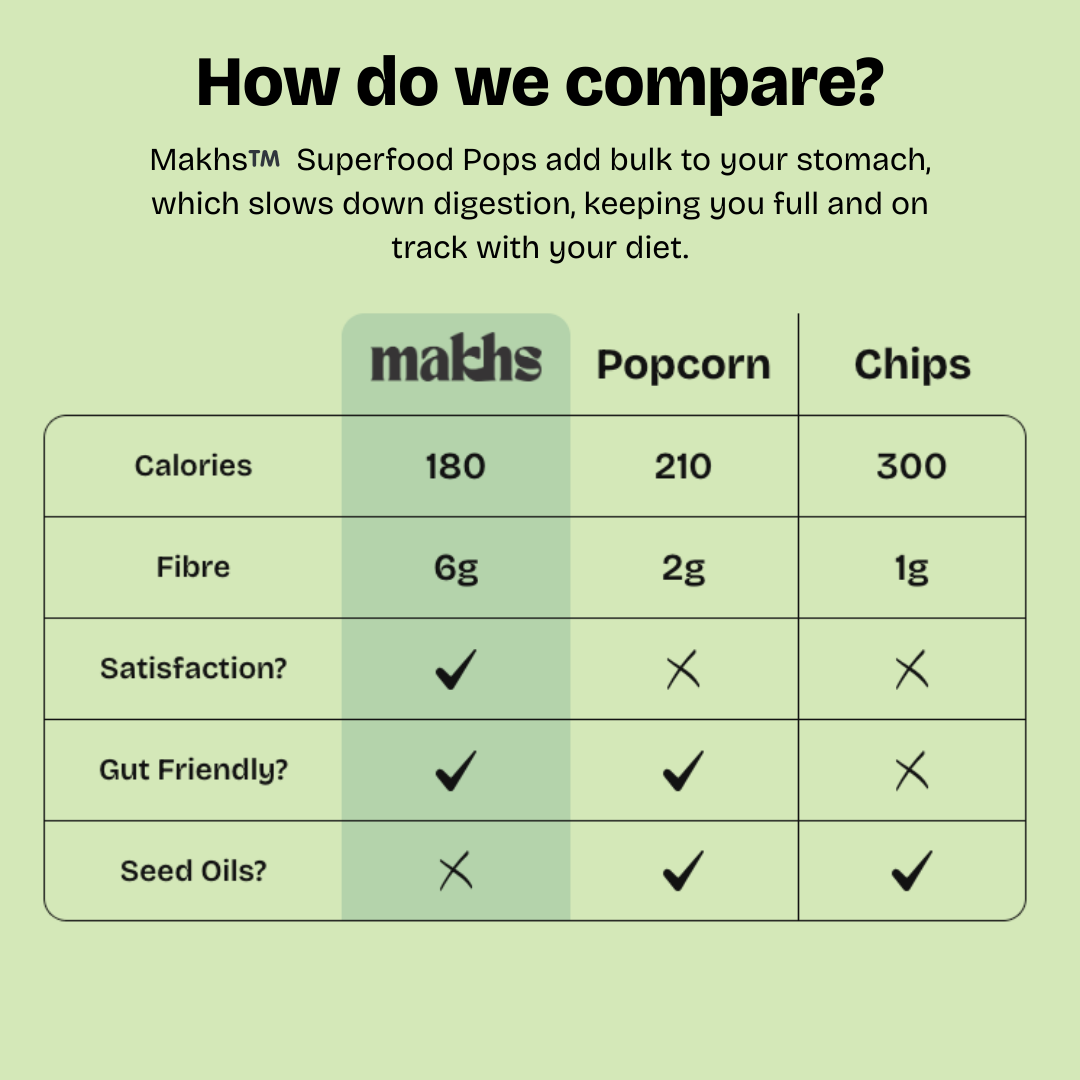 How do we compare?

Makhs™ Superfood Pops add bulk to your stomach, which slows down digestion, keeping you full and on track with your diet.

| | makhs | Popcorn | Chips |
|---|---|---|---|
| Calories | 180 | 210 | 300 |
| Fibre | 6g | 2g | 1g |
| Satisfaction? | ✓ | ✗ | ✗ |
| Gut Friendly? | ✓ | ✓ | ✗ |
| Seed Oils? | ✗ | ✓ | ✓ |